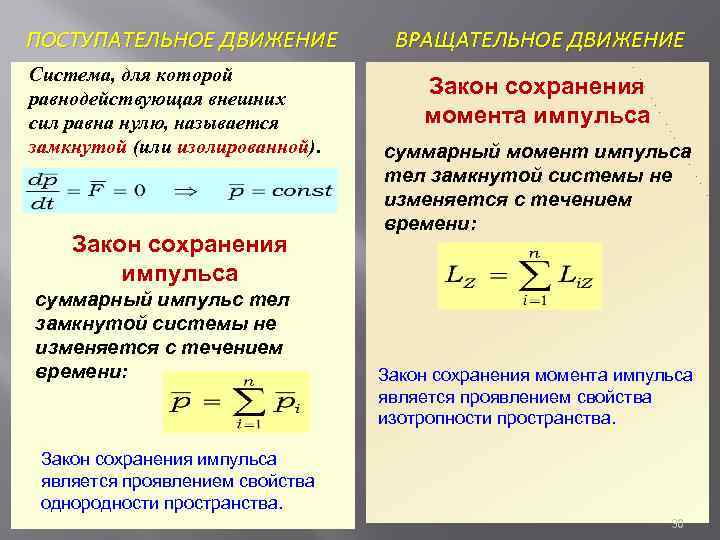 ПОСТУПАТЕЛЬНОЕ ДВИЖЕНИЕ

Система, для которой равнодействующая внешних сил равна нулю, называется замкнутой (или изолированной).

$\frac{d\overline{p}}{dt} = \overline{F} = 0 \quad \Rightarrow \quad \overline{p} = const$

Закон сохранения импульса

суммарный импульс тел замкнутой системы не изменяется с течением времени:

$\overline{p} = \sum_{i=1}^{n} \overline{p}_i$

Закон сохранения импульса является проявлением свойства однородности пространства.

ВРАЩАТЕЛЬНОЕ ДВИЖЕНИЕ

Закон сохранения момента импульса

суммарный момент импульса тел замкнутой системы не изменяется с течением времени:

$L_Z = \sum_{i=1}^{n} L_{iZ}$

Закон сохранения момента импульса является проявлением свойства изотропности пространства.

30